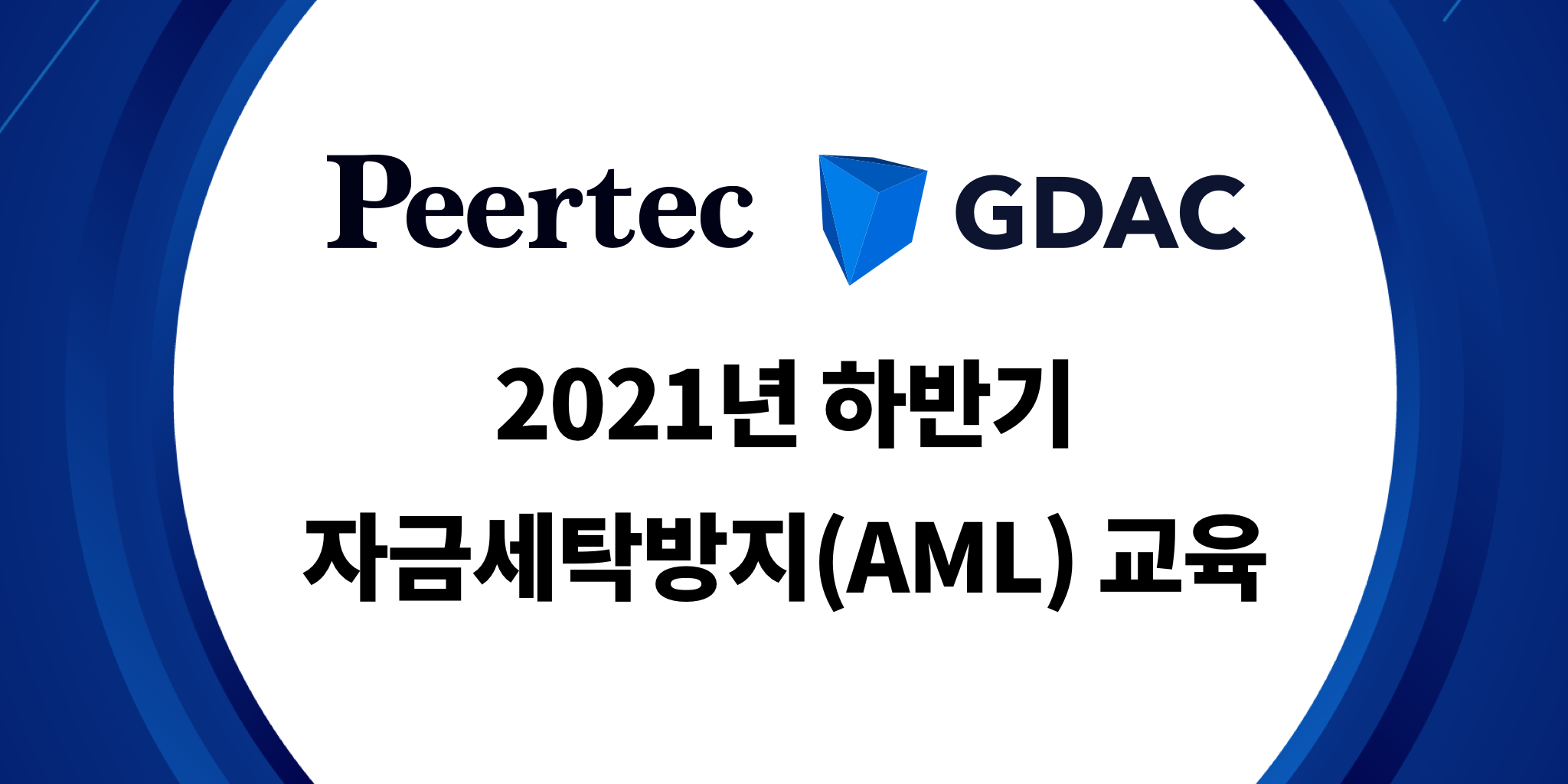 Peertec GDAC

2021년 하반기
자금세탁방지(AML) 교육